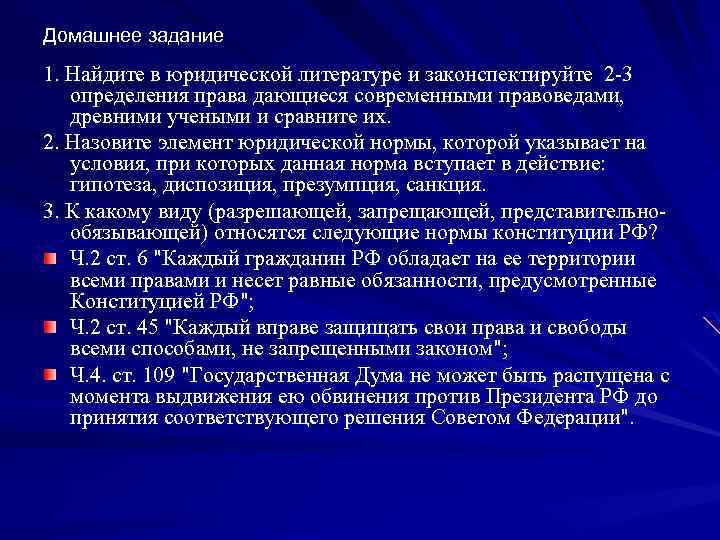 Домашнее задание

1. Найдите в юридической литературе и законспектируйте 2-3 определения права дающиеся современными правоведами, древними учеными и сравните их.

2. Назовите элемент юридической нормы, которой указывает на условия, при которых данная норма вступает в действие: гипотеза, диспозиция, презумпция, санкция.

3. К какому виду (разрешающей, запрещающей, представительно-обязывающей) относятся следующие нормы конституции РФ?

Ч.2 ст. 6 "Каждый гражданин РФ обладает на ее территории всеми правами и несет равные обязанности, предусмотренные Конституцией РФ";

Ч.2 ст. 45 "Каждый вправе защищать свои права и свободы всеми способами, не запрещенными законом";

Ч.4. ст. 109 "Государственная Дума не может быть распущена с момента выдвижения ею обвинения против Президента РФ до принятия соответствующего решения Советом Федерации".